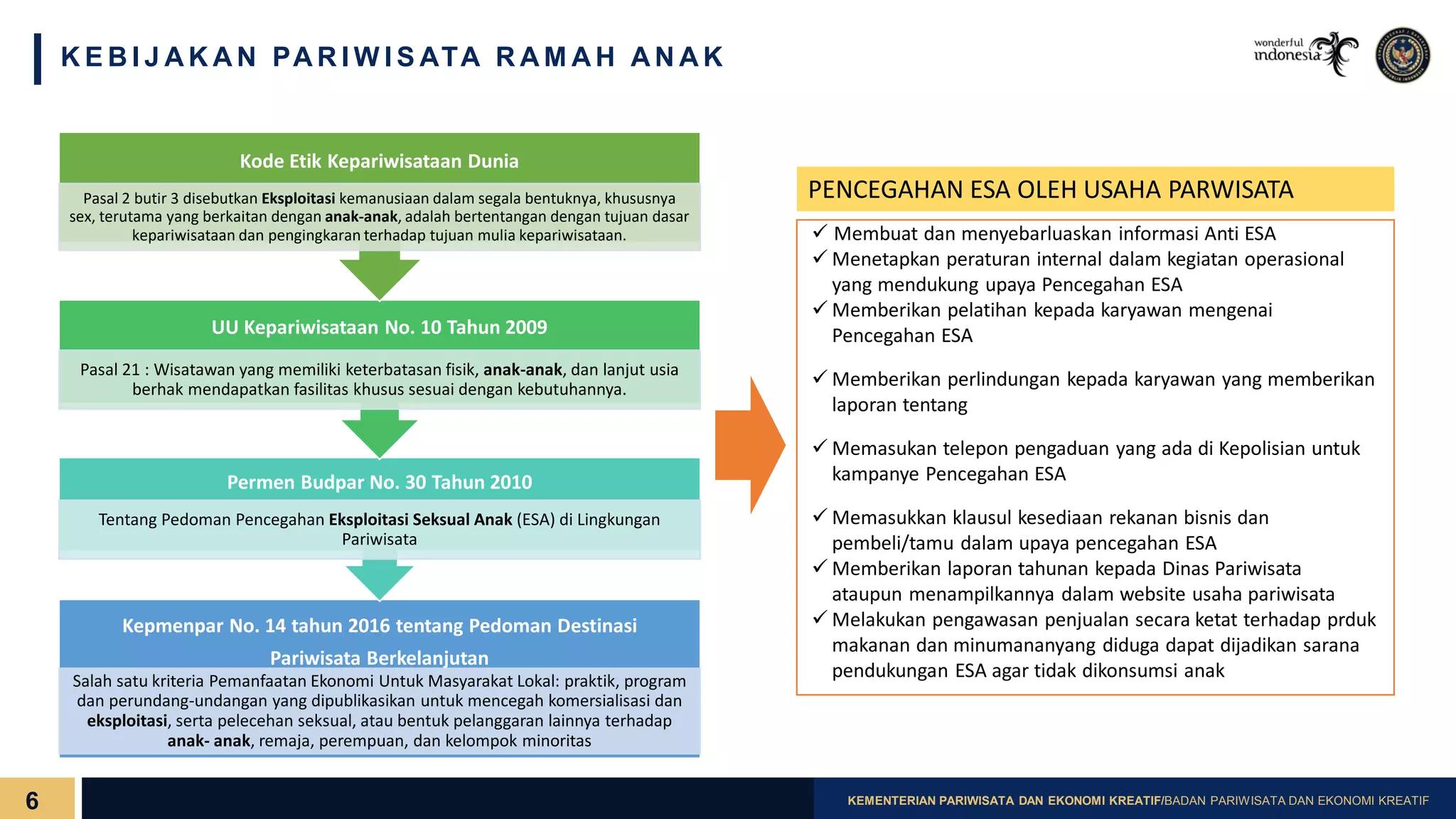 KEBIJAKAN PARIWISATA RAMAH ANAK

wonderful indonesia

Kode Etik Kepariwisataan Dunia

Pasal 2 butir 3 disebutkan Eksploitasi kemanusiaan dalam segala bentuknya, khususnya sex, terutama yang berkaitan dengan anak-anak, adalah bertentangan dengan tujuan dasar kepariwisataan dan pengingkaran terhadap tujuan mulia kepariwisataan.

UU Kepariwisataan No. 10 Tahun 2009

Pasal 21 : Wisatawan yang memiliki keterbatasan fisik, anak-anak, dan lanjut usia berhak mendapatkan fasilitas khusus sesuai dengan kebutuhannya.

Permen Budpar No. 30 Tahun 2010

Tentang Pedoman Pencegahan Eksploitasi Seksual Anak (ESA) di Lingkungan Pariwisata

Kepmenpar No. 14 tahun 2016 tentang Pedoman Destinasi Pariwisata Berkelanjutan

Salah satu kriteria Pemanfaatan Ekonomi Untuk Masyarakat Lokal: praktik, program dan perundang-undangan yang dipublikasikan untuk mencegah komersialisasi dan eksploitasi, serta pelecehan seksual, atau bentuk pelanggaran lainnya terhadap anak- anak, remaja, perempuan, dan kelompok minoritas

PENCEGAHAN ESA OLEH USAHA PARWISATA

✓ Membuat dan menyebarluaskan informasi Anti ESA
✓ Menetapkan peraturan internal dalam kegiatan operasional yang mendukung upaya Pencegahan ESA
✓ Memberikan pelatihan kepada karyawan mengenai Pencegahan ESA

✓ Memberikan perlindungan kepada karyawan yang memberikan laporan tentang

✓ Memasukan telepon pengaduan yang ada di Kepolisian untuk kampanye Pencegahan ESA

✓ Memasukkan klausul kesediaan rekanan bisnis dan pembeli/tamu dalam upaya pencegahan ESA
✓ Memberikan laporan tahunan kepada Dinas Pariwisata ataupun menampilkannya dalam website usaha pariwisata
✓ Melakukan pengawasan penjualan secara ketat terhadap prduk makanan dan minumananyang diduga dapat dijadikan sarana pendukungan ESA agar tidak dikonsumsi anak

6

KEMENTERIAN PARIWISATA DAN EKONOMI KREATIF/BADAN PARIWISATA DAN EKONOMI KREATIF